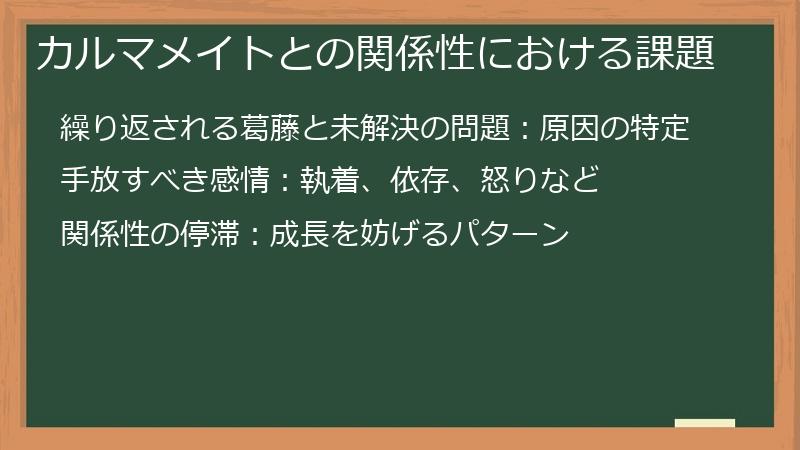 カルマメイトとの関係性における課題

繰り返される葛藤と未解決の問題：原因の特定

手放すべき感情：執着、依存、怒りなど

関係性の停滞：成長を妨げるパターン